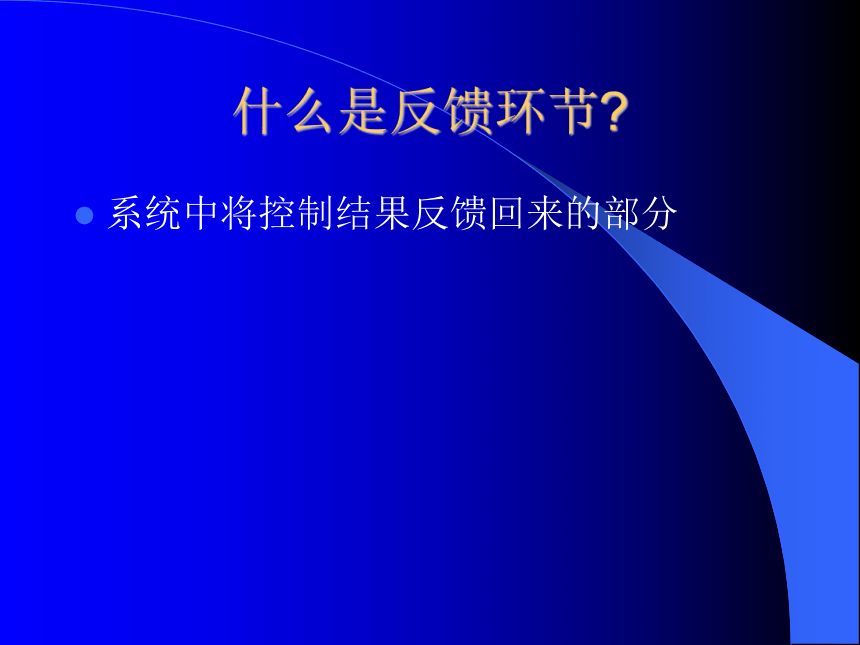 什么是反馈环节?

系统中将控制结果反馈回来的部分